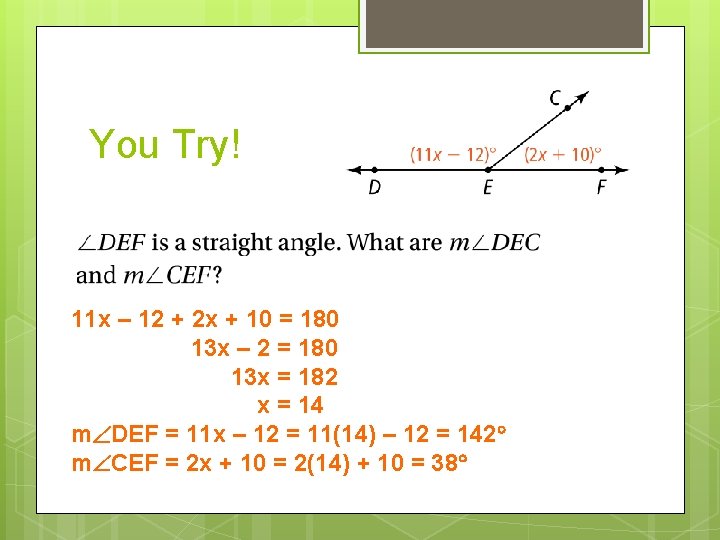 You Try!

C

$(11x - 12)°$

$(2x + 10)°$

D

E

F

$\angle DEF$ is a straight angle. What are $m\angle DEC$ and $m\angle CEF$?

$11x – 12 + 2x + 10 = 180$

$13x – 2 = 180$

$13x = 182$

$x = 14$

$m\angle DEF = 11x – 12 = 11(14) – 12 = 142°$

$m\angle CEF = 2x + 10 = 2(14) + 10 = 38°$